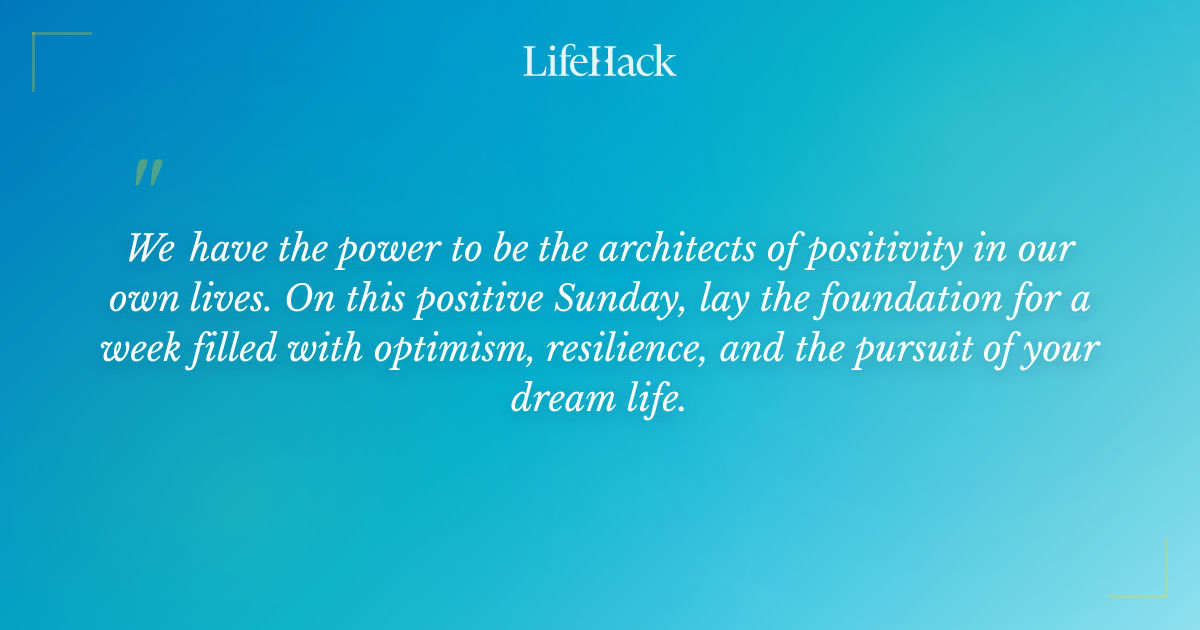 LifeHack

"

We have the power to be the architects of positivity in our own lives. On this positive Sunday, lay the foundation for a week filled with optimism, resilience, and the pursuit of your dream life.